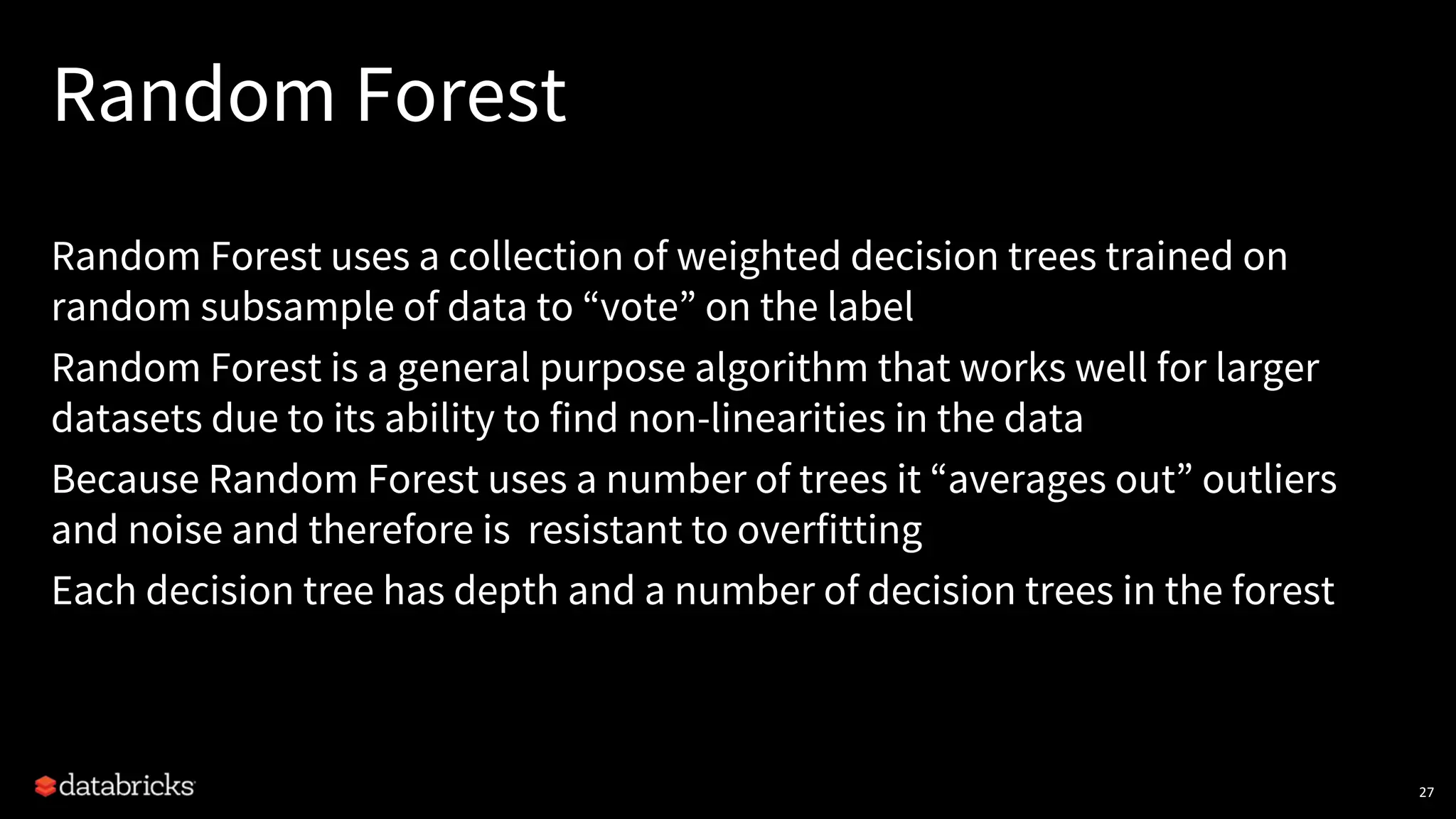 Random Forest

Random Forest uses a collection of weighted decision trees trained on random subsample of data to “vote” on the label

Random Forest is a general purpose algorithm that works well for larger datasets due to its ability to find non-linearities in the data

Because Random Forest uses a number of trees it “averages out” outliers and noise and therefore is resistant to overfitting

Each decision tree has depth and a number of decision trees in the forest

databricks

27